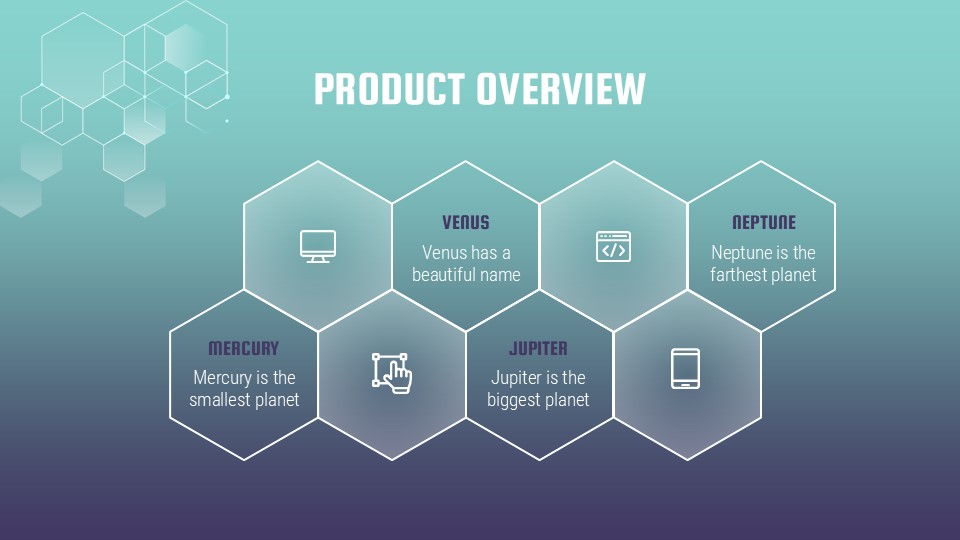 PRODUCT OVERVIEW

VENUS
Venus has a beautiful name

NEPTUNE
Neptune is the farthest planet

MERCURY
Mercury is the smallest planet

JUPITER
Jupiter is the biggest planet